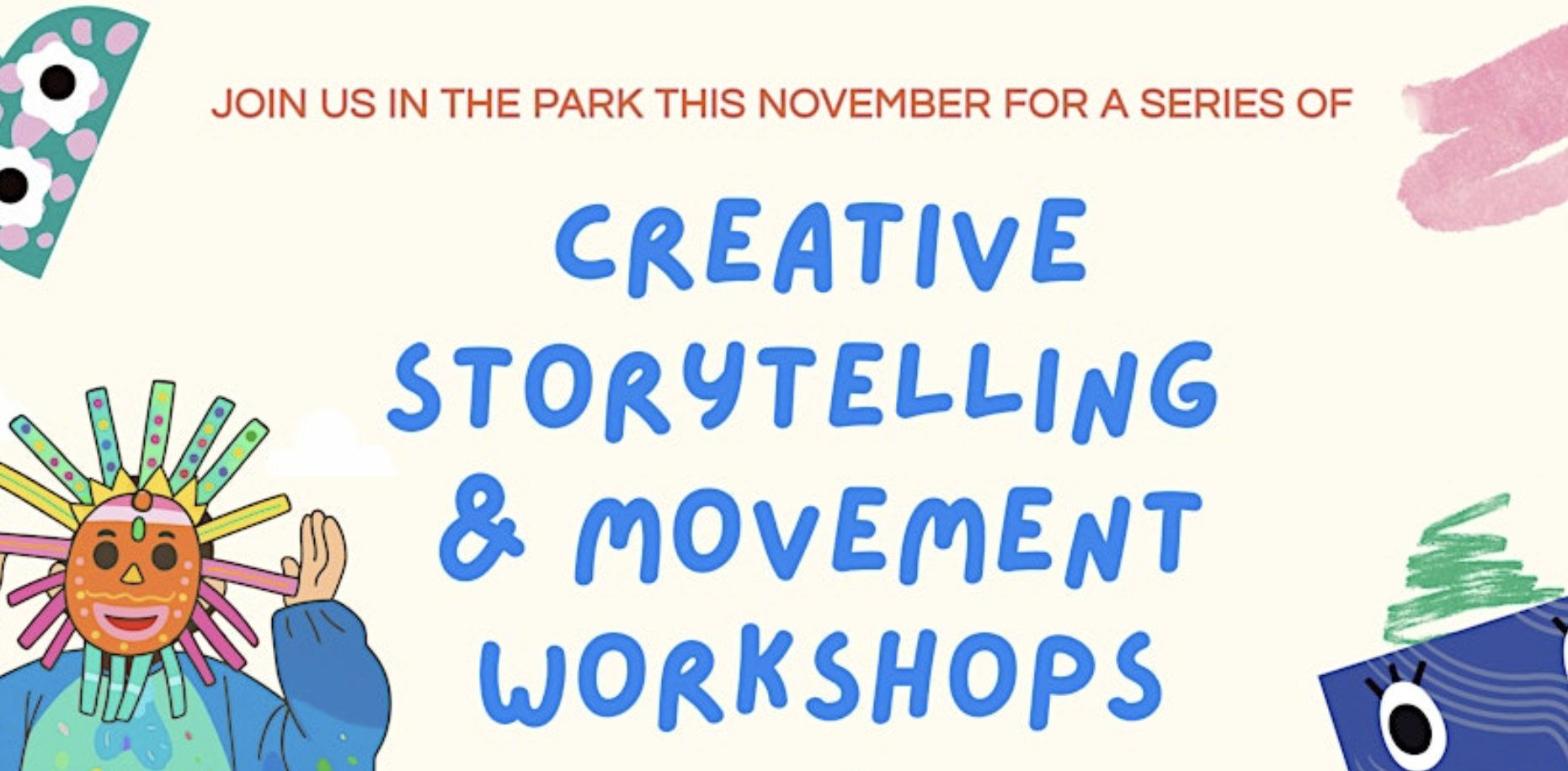 JOIN US IN THE PARK THIS NOVEMBER FOR A SERIES OF

CREATIVE STORYTELLING & MOVEMENT WORKSHOPS